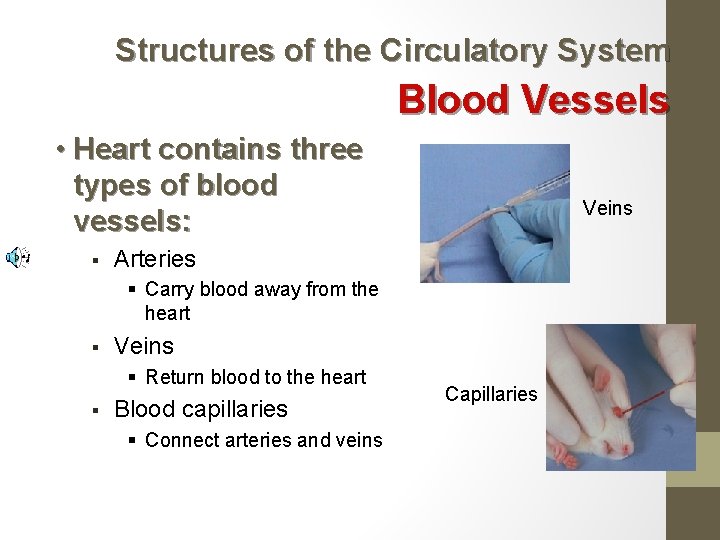 Structures of the Circulatory System

Blood Vessels

• Heart contains three types of blood vessels:

▪ Arteries

▪ Carry blood away from the heart

▪ Veins

▪ Return blood to the heart

▪ Blood capillaries

▪ Connect arteries and veins

Veins

Capillaries